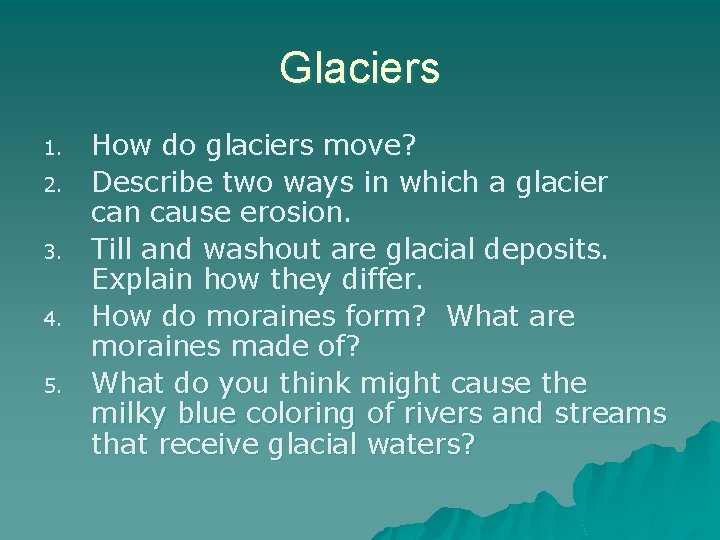 Glaciers

1. How do glaciers move?
2. Describe two ways in which a glacier can cause erosion.
3. Till and washout are glacial deposits. Explain how they differ.
4. How do moraines form? What are moraines made of?
5. What do you think might cause the milky blue coloring of rivers and streams that receive glacial waters?